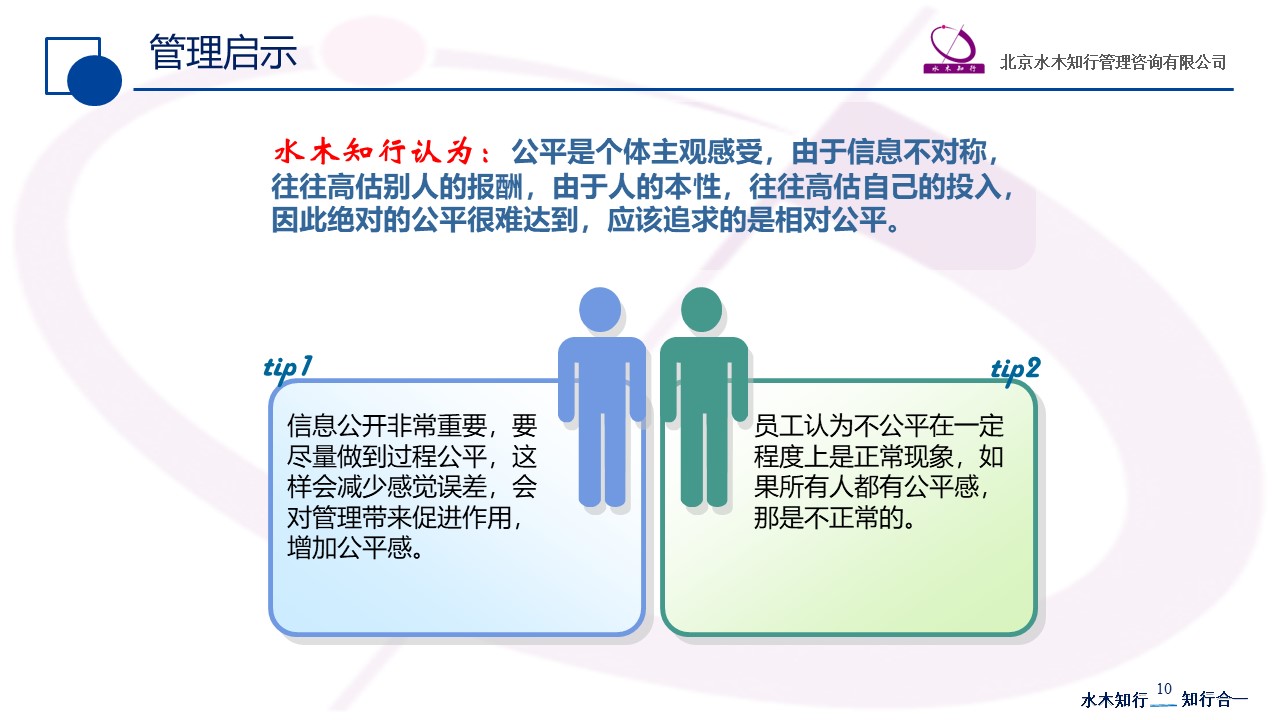 管理启示

水木知行

北京水木知行管理咨询有限公司

水木知行认为：公平是个体主观感受，由于信息不对称，往往高估别人的报酬，由于人的本性，往往高估自己的投入，因此绝对的公平很难达到，应该追求的是相对公平。

tip1

信息公开非常重要，要尽量做到过程公平，这样会减少感觉误差，会对管理带来促进作用，增加公平感。

tip2

员工认为不公平在一定程度上是正常现象，如果所有人都有公平感，那是不正常的。

水木知行 10 知行合一